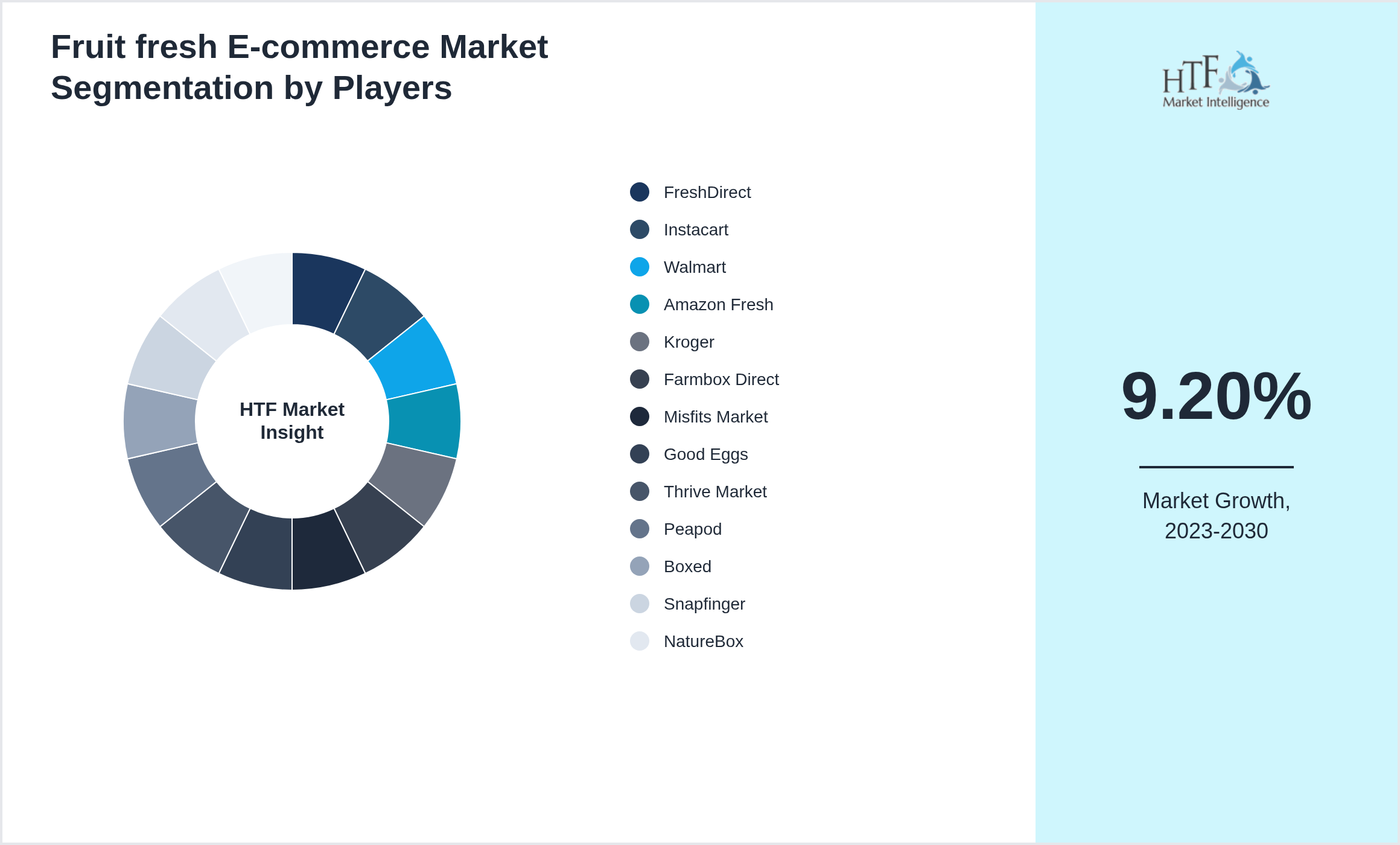 Fruit fresh E-commerce Market Segmentation by Players

HTF Market Insight

FreshDirect
Instacart
Walmart
Amazon Fresh
Kroger
Farmbox Direct
Misfits Market
Good Eggs
Thrive Market
Peapod
Boxed
Snapfinger
NatureBox

HTF Market Intelligence

9.20%

Market Growth, 2023-2030